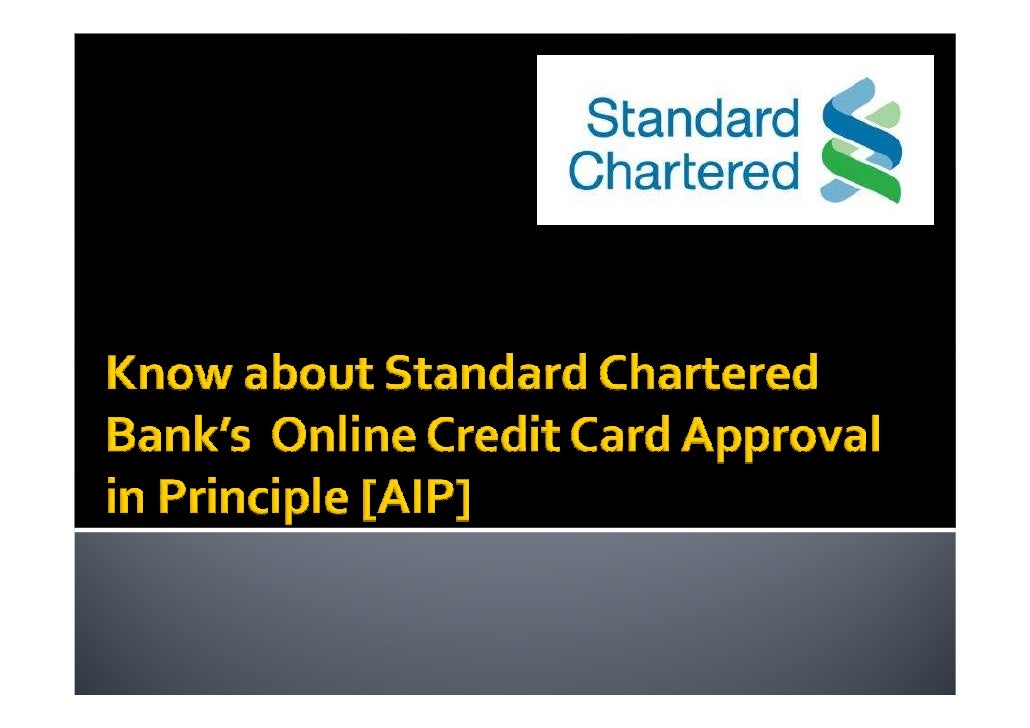 Standard Chartered

Know about Standard Chartered Bank's Online Credit Card Approval in Principle [AIP]